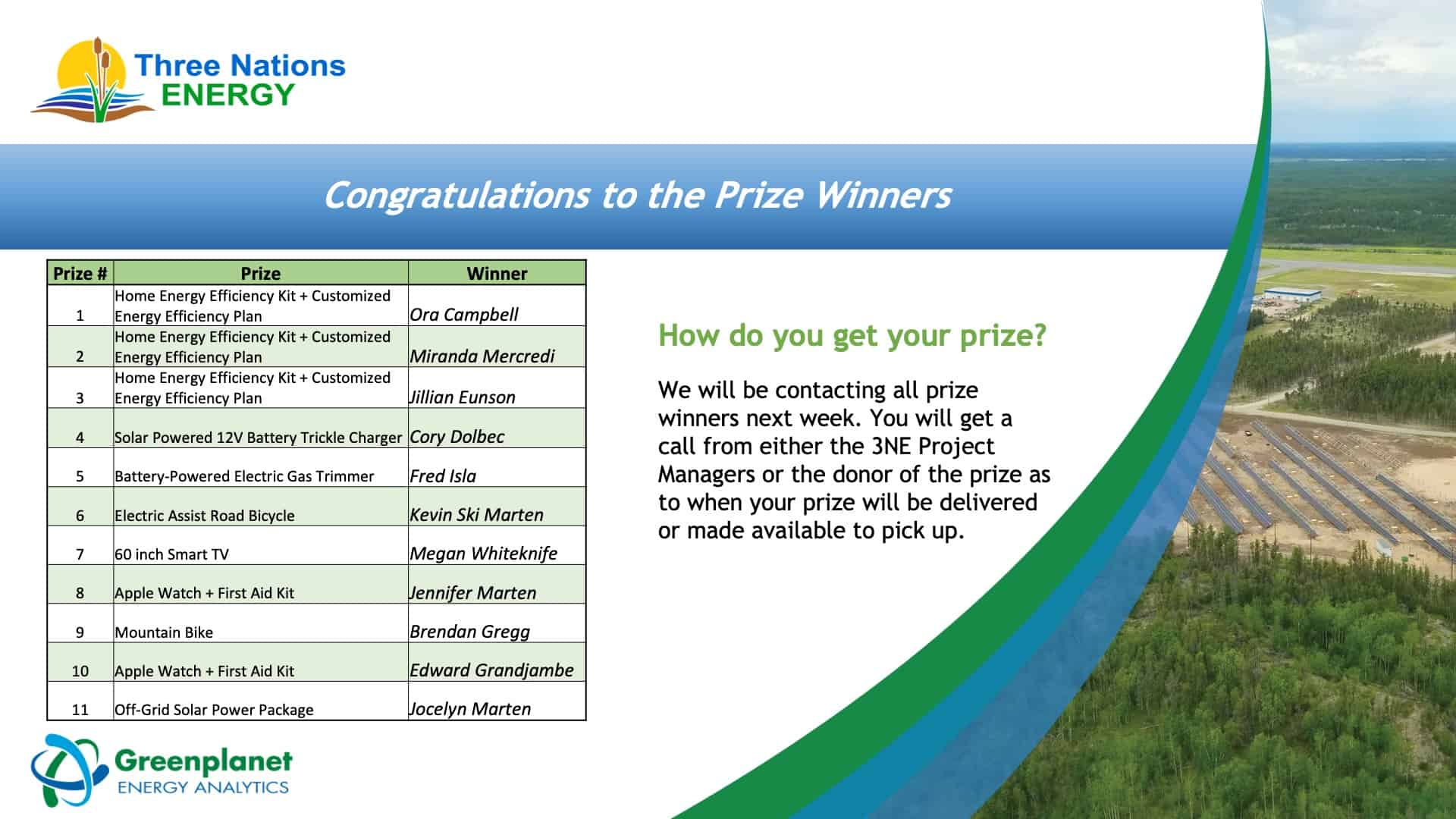 Three Nations
ENERGY

Congratulations to the Prize Winners

| Prize # | Prize | Winner |
|---|---|---|
| 1 | Home Energy Efficiency Kit + Customized Energy Efficiency Plan | Ora Campbell |
| 2 | Home Energy Efficiency Kit + Customized Energy Efficiency Plan | Miranda Mercredi |
| 3 | Home Energy Efficiency Kit + Customized Energy Efficiency Plan | Jillian Eunson |
| 4 | Solar Powered 12V Battery Trickle Charger | Cory Dolbec |
| 5 | Battery-Powered Electric Gas Trimmer | Fred Isla |
| 6 | Electric Assist Road Bicycle | Kevin Ski Marten |
| 7 | 60 inch Smart TV | Megan Whiteknife |
| 8 | Apple Watch + First Aid Kit | Jennifer Marten |
| 9 | Mountain Bike | Brendan Gregg |
| 10 | Apple Watch + First Aid Kit | Edward Grandjambe |
| 11 | Off-Grid Solar Power Package | Jocelyn Marten |

How do you get your prize?

We will be contacting all prize winners next week. You will get a call from either the 3NE Project Managers or the donor of the prize as to when your prize will be delivered or made available to pick up.

Greenplanet
ENERGY ANALYTICS